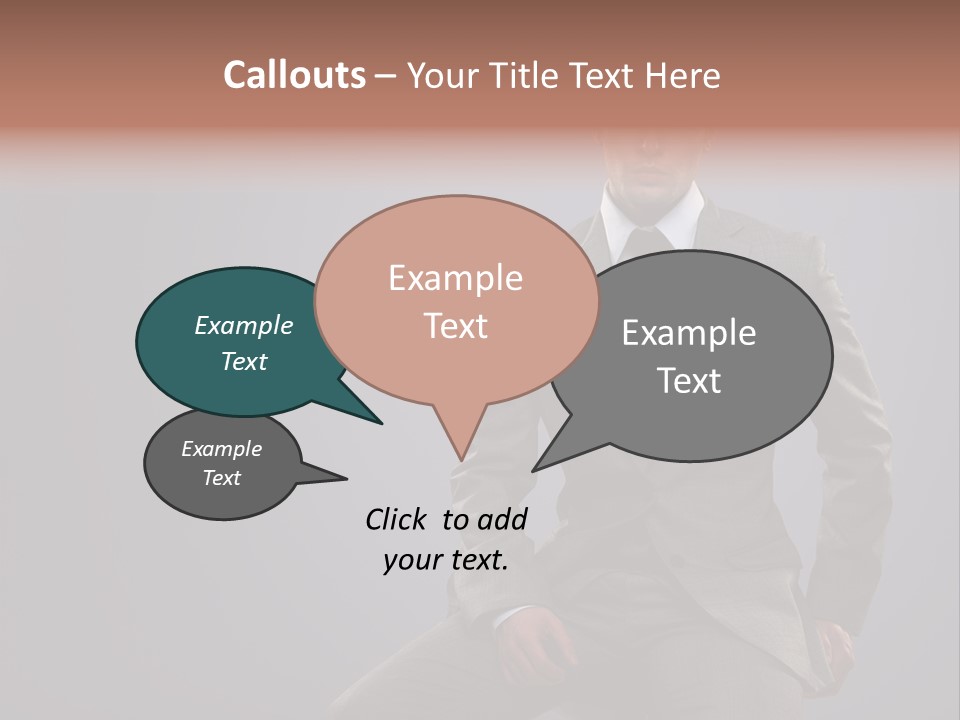 Callouts – Your Title Text Here

Example Text

Example Text

Example Text

Example Text

Click to add your text.